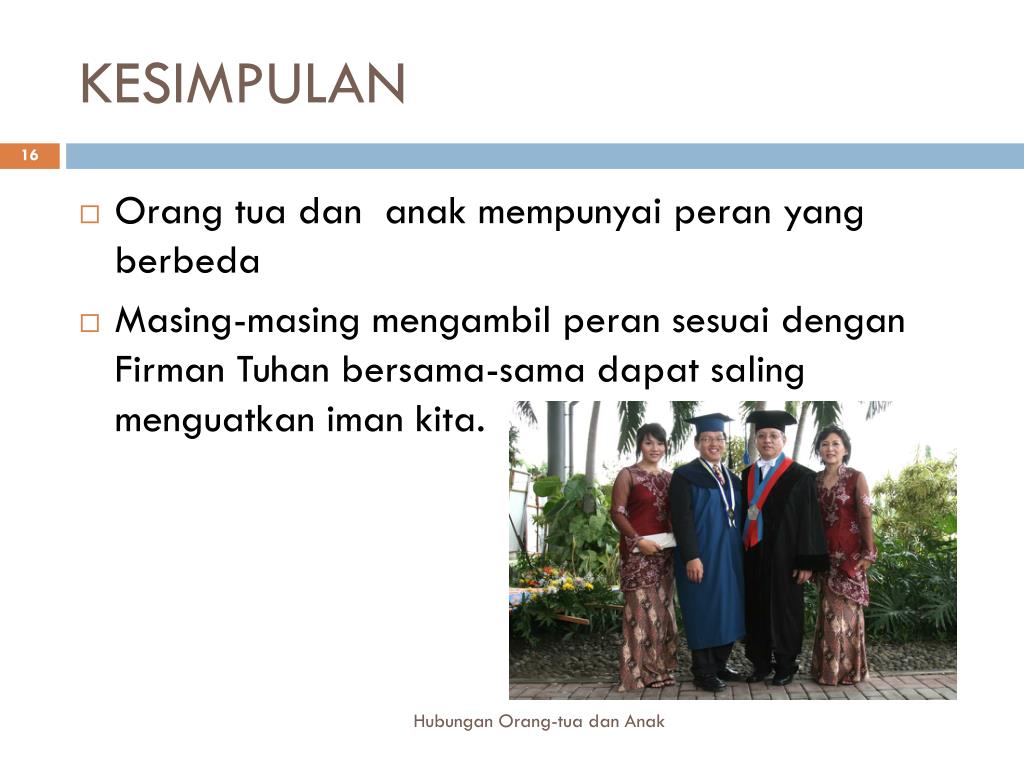 KESIMPULAN

16

□ Orang tua dan anak mempunyai peran yang berbeda

□ Masing-masing mengambil peran sesuai dengan Firman Tuhan bersama-sama dapat saling menguatkan iman kita.

Hubungan Orang-tua dan Anak